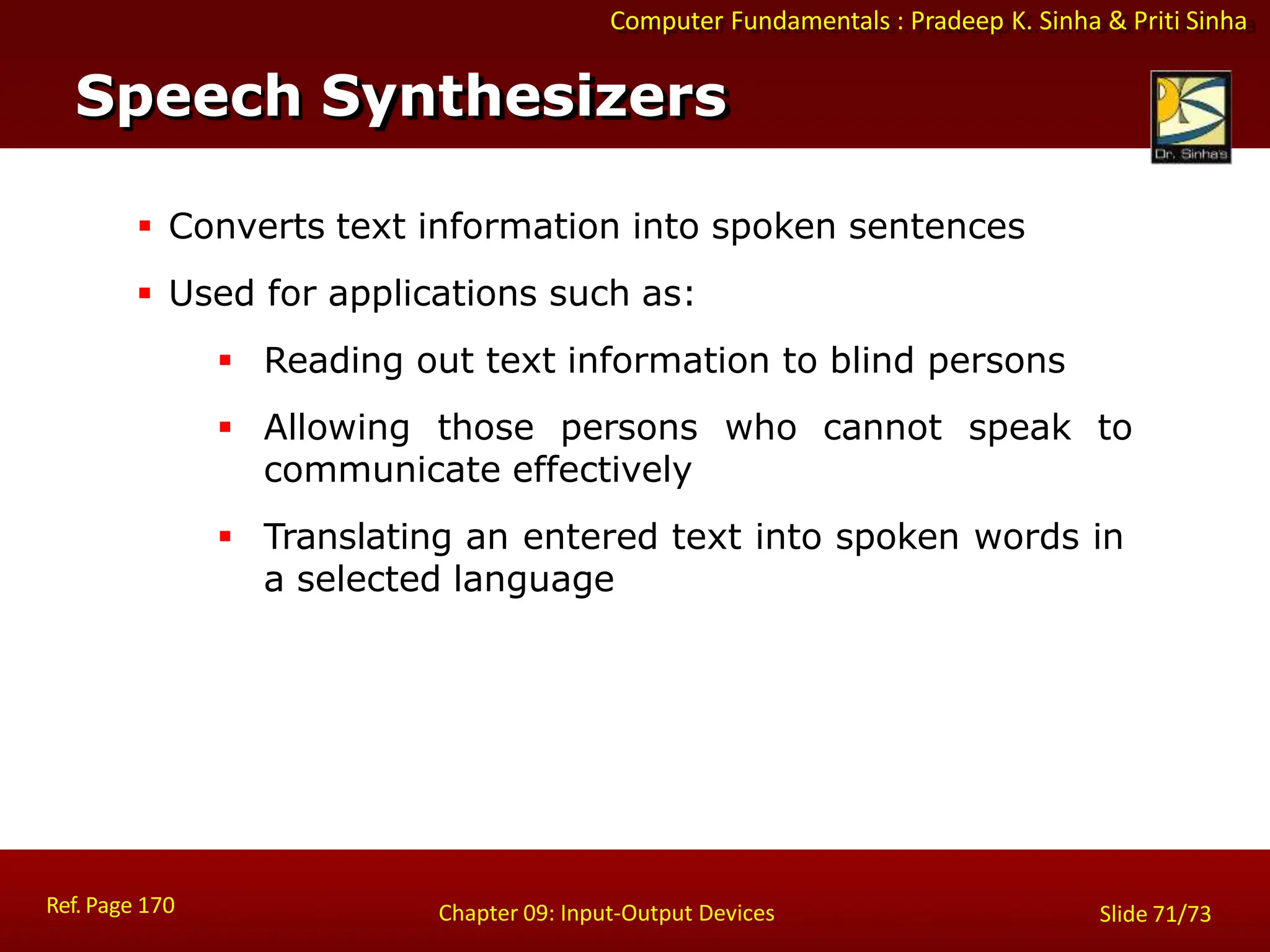 Computer Fundamentals : Pradeep K. Sinha & Priti Sinha

Speech Synthesizers

Dr. Sinha's

▪ Converts text information into spoken sentences

▪ Used for applications such as:

▪ Reading out text information to blind persons

▪ Allowing those persons who cannot speak to communicate effectively

▪ Translating an entered text into spoken words in a selected language

Ref. Page 170

Chapter 09: Input-Output Devices

Slide 71/73